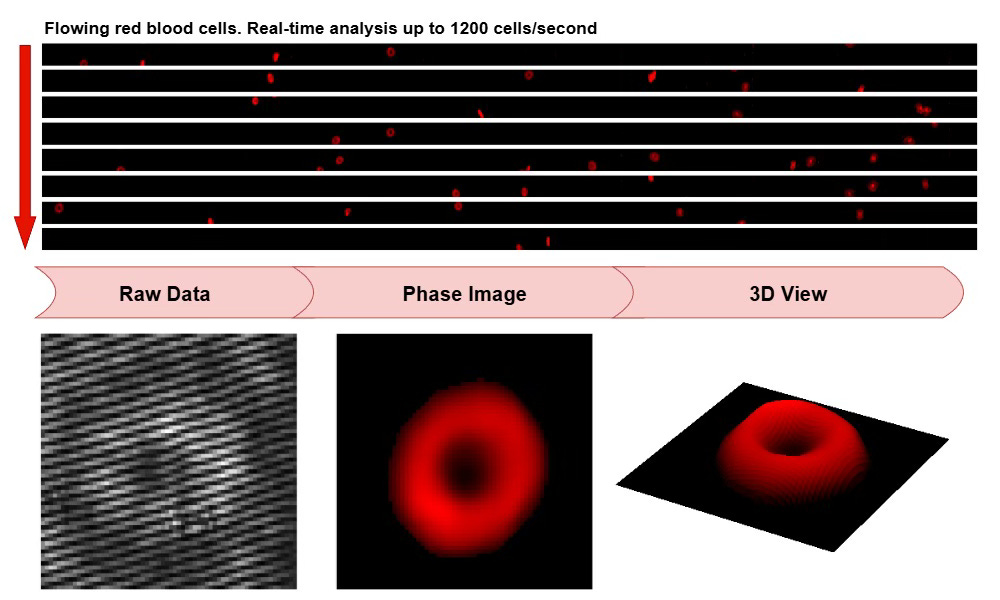 Flowing red blood cells. Real-time analysis up to 1200 cells/second

Raw Data

Phase Image

3D View